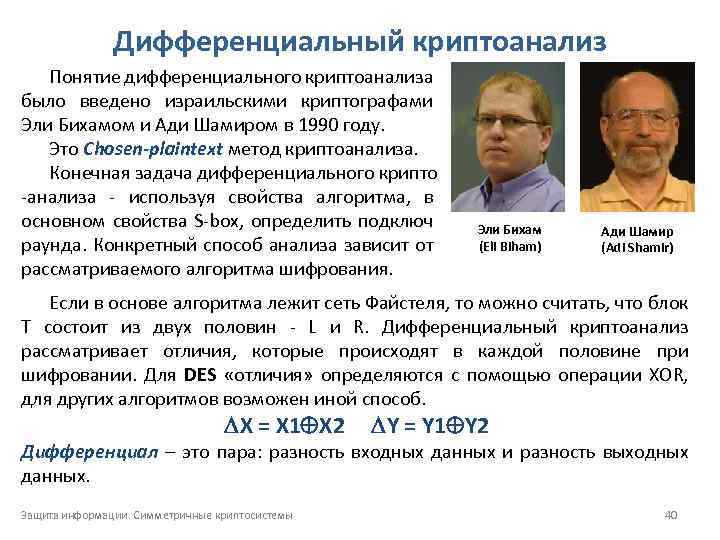 Дифференциальный криптоанализ

Понятие дифференциального криптоанализа было введено израильскими криптографами Эли Бихамом и Ади Шамиром в 1990 году.

Это Chosen-plaintext метод криптоанализа.

Конечная задача дифференциального крипто -анализа - используя свойства алгоритма, в основном свойства S-box, определить подключ раунда. Конкретный способ анализа зависит от рассматриваемого алгоритма шифрования.

Эли Бихам
(Eli Biham)

Ади Шамир
(Adi Shamir)

Если в основе алгоритма лежит сеть Файстеля, то можно считать, что блок T состоит из двух половин - L и R. Дифференциальный криптоанализ рассматривает отличия, которые происходят в каждой половине при шифровании. Для DES «отличия» определяются с помощью операции XOR, для других алгоритмов возможен иной способ.

$\Delta X = X1 \oplus X2 \quad \Delta Y = Y1 \oplus Y2$

Дифференциал – это пара: разность входных данных и разность выходных данных.

Защита информации. Симметричные криптосистемы

40